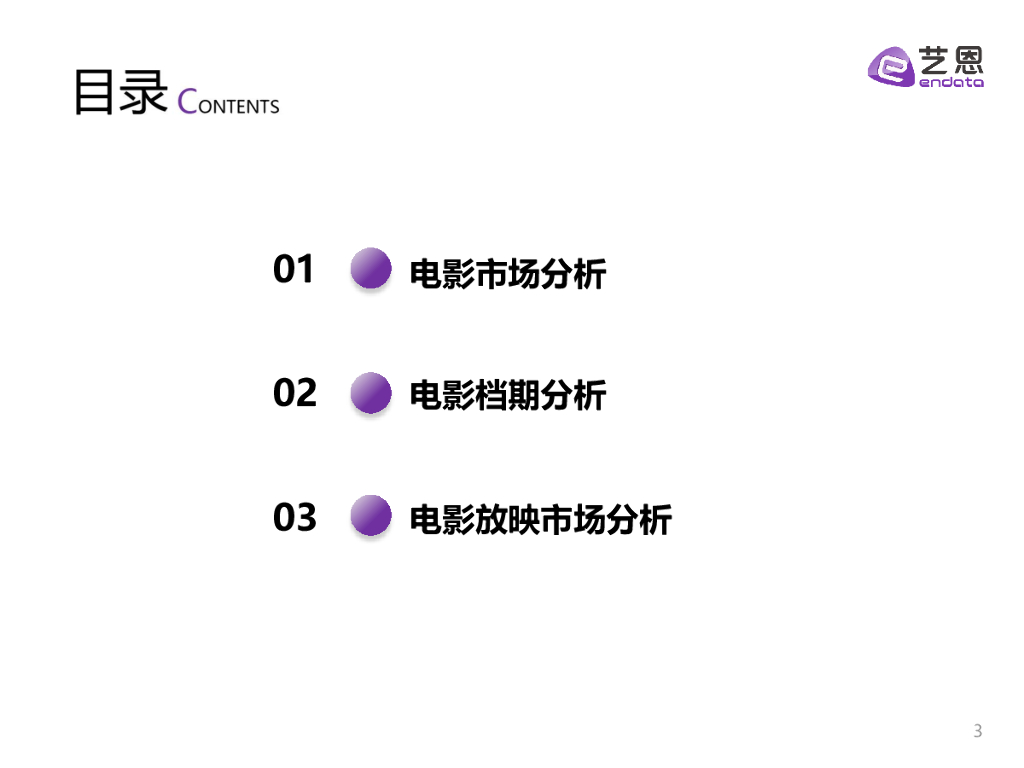 目录 CONTENTS

艺恩 endata

01 电影市场分析

02 电影档期分析

03 电影放映市场分析

3